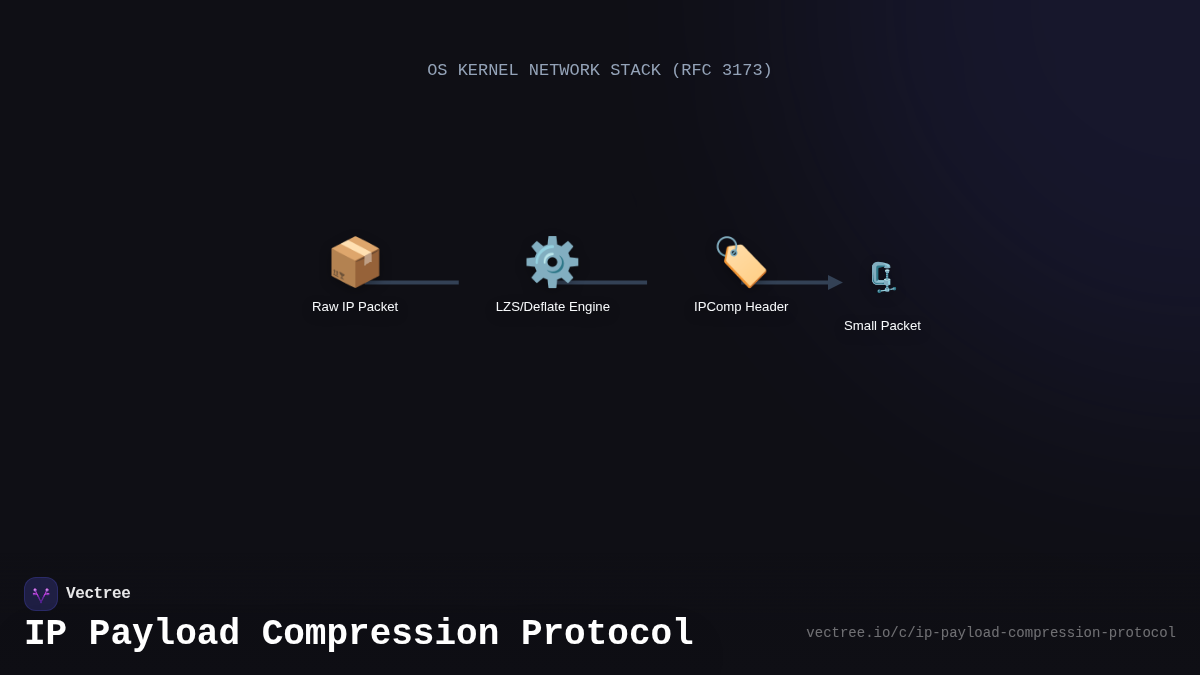 OS KERNEL NETWORK STACK (RFC 3173)

Raw IP Packet

LZS/Deflate Engine

IPComp Header

Small Packet

Vectree

IP Payload Compression Protocol

vectree.io/c/ip-payload-compression-protocol